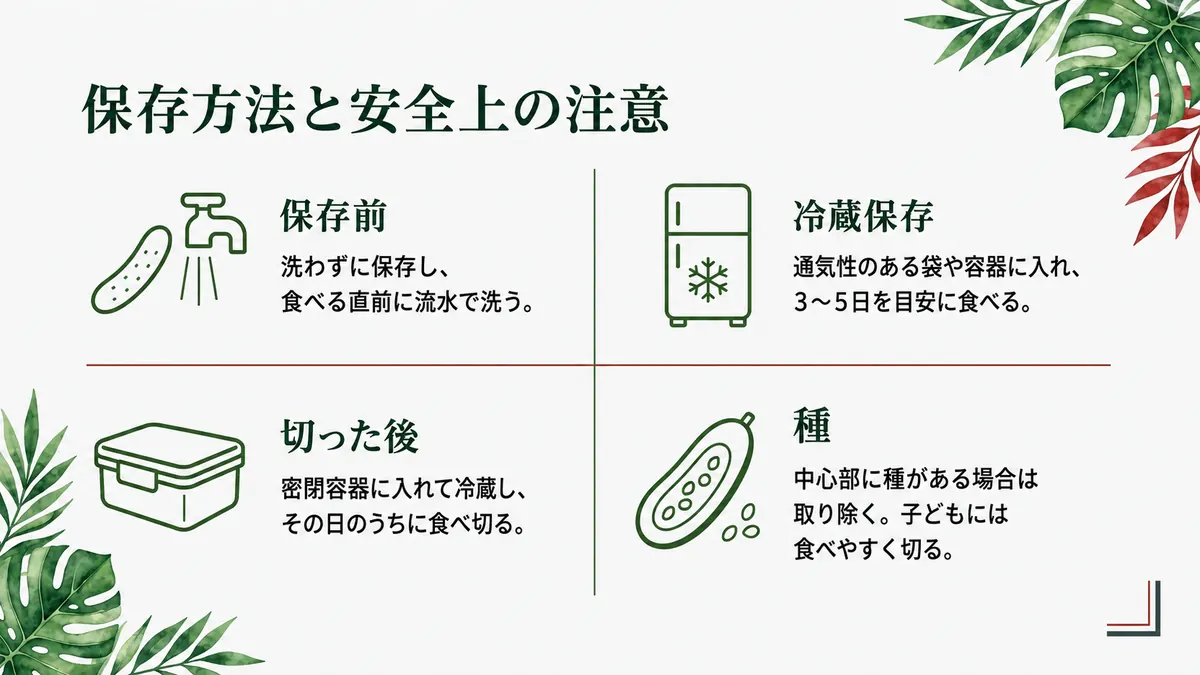 保存方法と安全上の注意

保存前
洗わずに保存し、
食べる直前に流水で洗う。

冷蔵保存
通気性のある袋や容器に入れ、
3〜5日を目安に食べる。

切った後
密閉容器に入れて冷蔵し、
その日のうちに食べ切る。

種
中心部に種がある場合は
取り除く。子どもには
食べやすく切る。